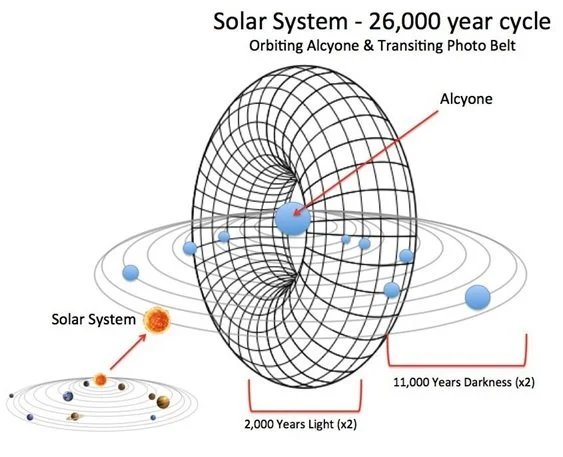 Solar System - 26,000 year cycle
Orbiting Alcyone & Transiting Photo Belt

Alcyone

Solar System

11,000 Years Darkness (x2)

2,000 Years Light (x2)